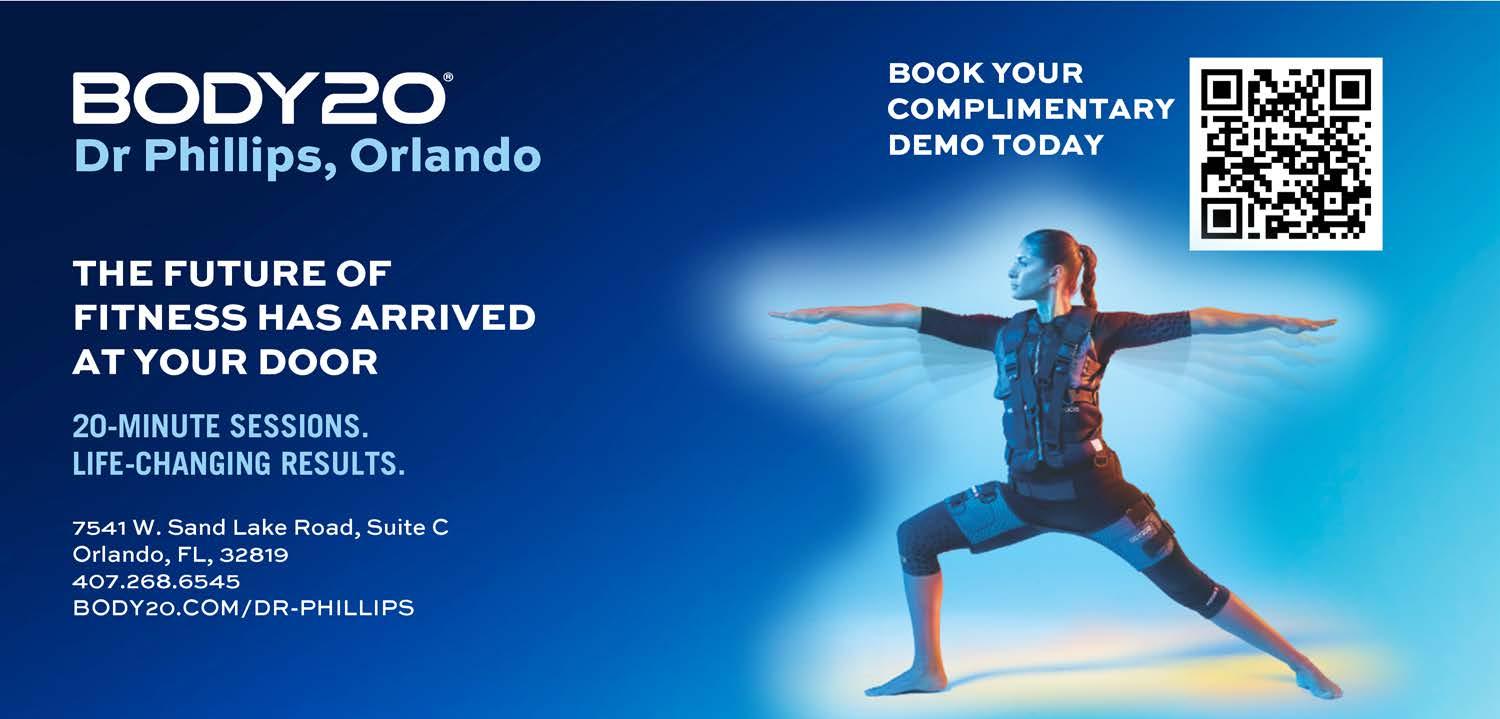 BODY20®
Dr Phillips, Orlando

THE FUTURE OF FITNESS HAS ARRIVED AT YOUR DOOR

20-MINUTE SESSIONS.
LIFE-CHANGING RESULTS.

7541 W. Sand Lake Road, Suite C
Orlando, FL, 32819
407.268.6545
BODY20.COM/DR-PHILLIPS

BOOK YOUR COMPLIMENTARY DEMO TODAY